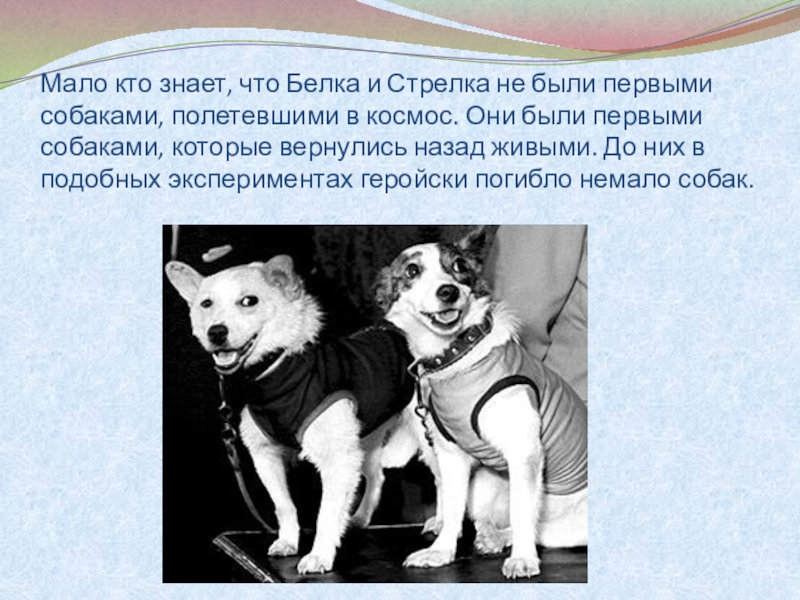 Мало кто знает, что Белка и Стрелка не были первыми собаками, полетевшими в космос. Они были первыми собаками, которые вернулись назад живыми. До них в подобных экспериментах геройски погибло немало собак.